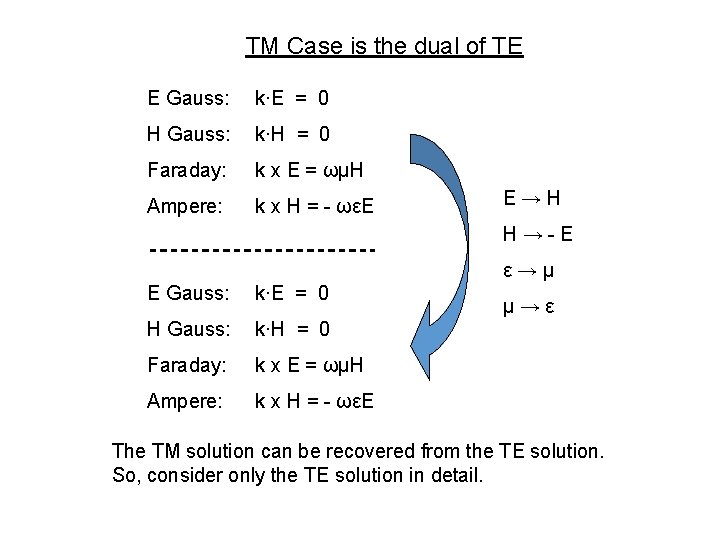 TM Case is the dual of TE

E Gauss: $k \cdot E = 0$

H Gauss: $k \cdot H = 0$

Faraday: $k \times E = \omega\mu H$

Ampere: $k \times H = -\omega\varepsilon E$

----------------------

E Gauss: $k \cdot E = 0$

H Gauss: $k \cdot H = 0$

Faraday: $k \times E = \omega\mu H$

Ampere: $k \times H = -\omega\varepsilon E$

$E \rightarrow H$

$H \rightarrow -E$

$\varepsilon \rightarrow \mu$

$\mu \rightarrow \varepsilon$

The TM solution can be recovered from the TE solution. So, consider only the TE solution in detail.